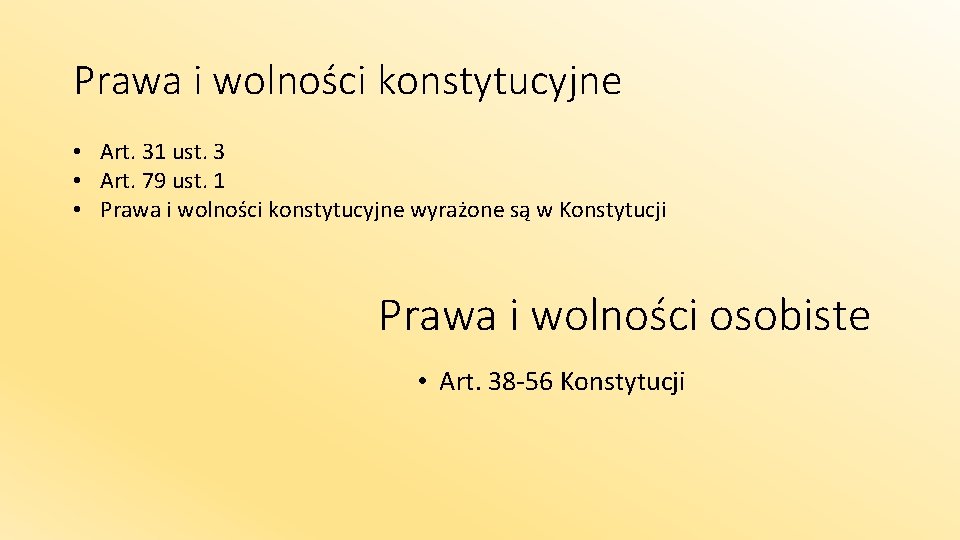 Prawa i wolności konstytucyjne

• Art. 31 ust. 3
• Art. 79 ust. 1
• Prawa i wolności konstytucyjne wyrażone są w Konstytucji

Prawa i wolności osobiste

• Art. 38-56 Konstytucji